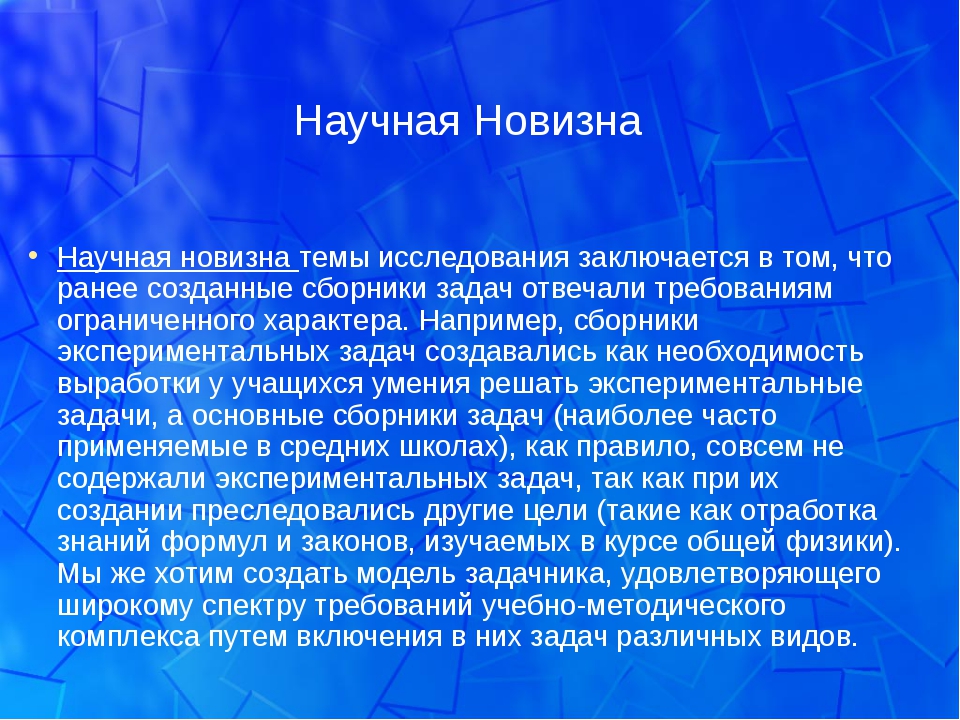 Научная Новизна

• Научная новизна темы исследования заключается в том, что ранее созданные сборники задач отвечали требованиям ограниченного характера. Например, сборники экспериментальных задач создавались как необходимость выработки у учащихся умения решать экспериментальные задачи, а основные сборники задач (наиболее часто применяемые в средних школах), как правило, совсем не содержали экспериментальных задач, так как при их создании преследовались другие цели (такие как отработка знаний формул и законов, изучаемых в курсе общей физики). Мы же хотим создать модель задачника, удовлетворяющего широкому спектру требований учебно-методического комплекса путем включения в них задач различных видов.